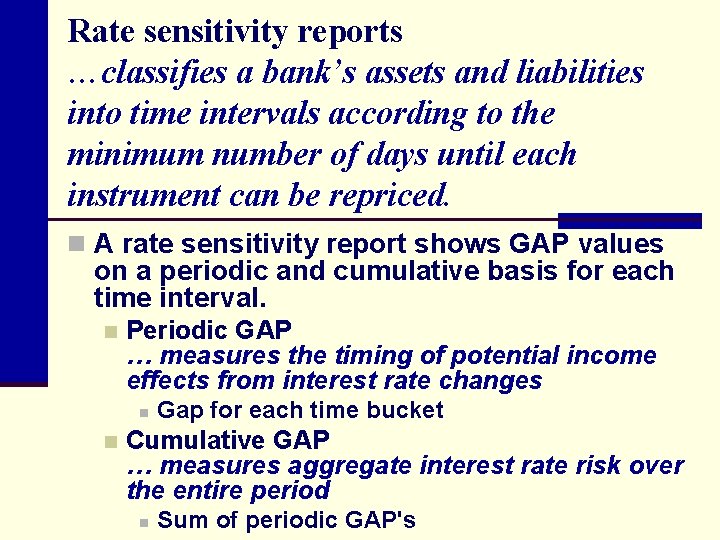 Rate sensitivity reports
…classifies a bank's assets and liabilities into time intervals according to the minimum number of days until each instrument can be repriced.

A rate sensitivity report shows GAP values on a periodic and cumulative basis for each time interval.

Periodic GAP
… measures the timing of potential income effects from interest rate changes

Gap for each time bucket

Cumulative GAP
… measures aggregate interest rate risk over the entire period

Sum of periodic GAP's